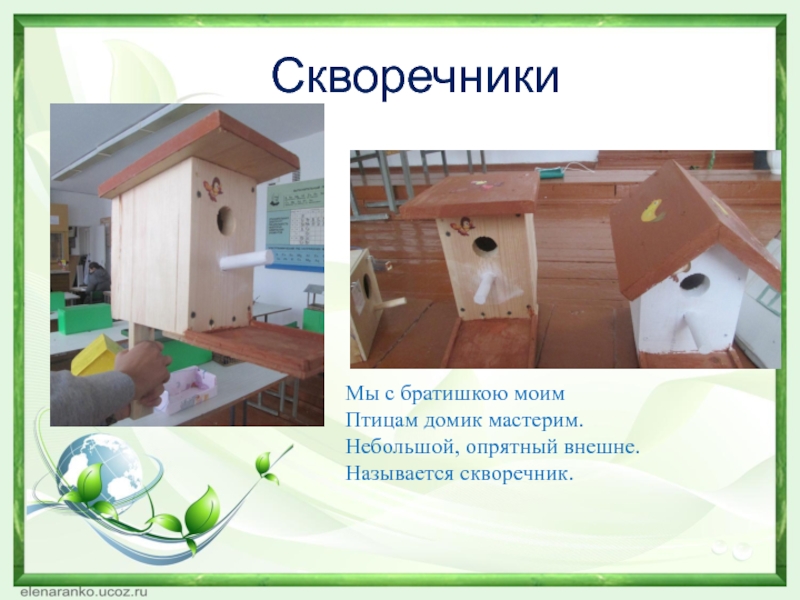 Скворечники

Мы с братишкою моим
Птицам домик мастерим.
Небольшой, опрятный внешне.
Называется скворечник.

elenaranko.ucoz.ru